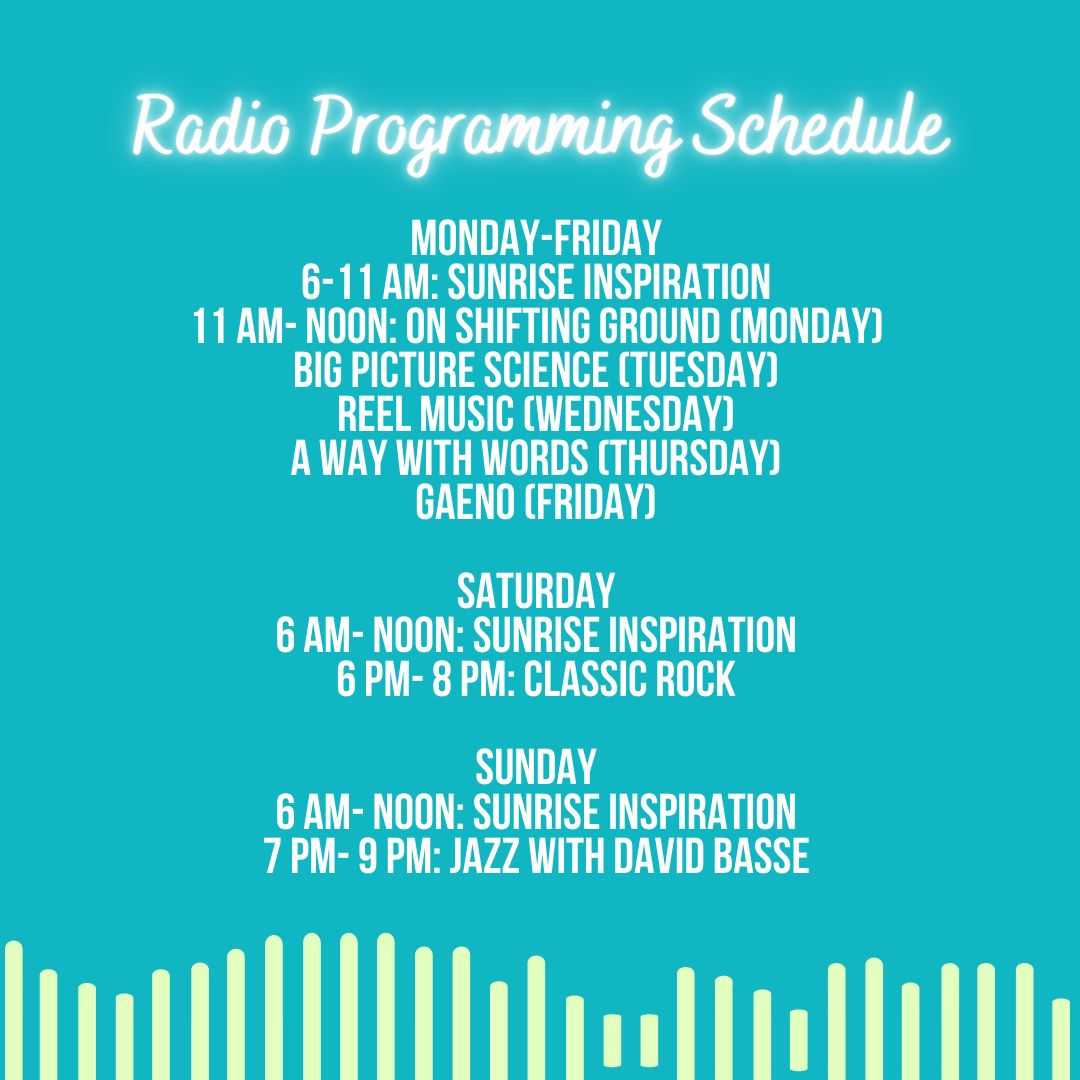 Radio Programming Schedule

MONDAY-FRIDAY
6-11 AM: SUNRISE INSPIRATION
11 AM- NOON: ON SHIFTING GROUND (MONDAY)
BIG PICTURE SCIENCE (TUESDAY)
REEL MUSIC (WEDNESDAY)
A WAY WITH WORDS (THURSDAY)
GAENO (FRIDAY)

SATURDAY
6 AM- NOON: SUNRISE INSPIRATION
6 PM- 8 PM: CLASSIC ROCK

SUNDAY
6 AM- NOON: SUNRISE INSPIRATION
7 PM- 9 PM: JAZZ WITH DAVID BASSE